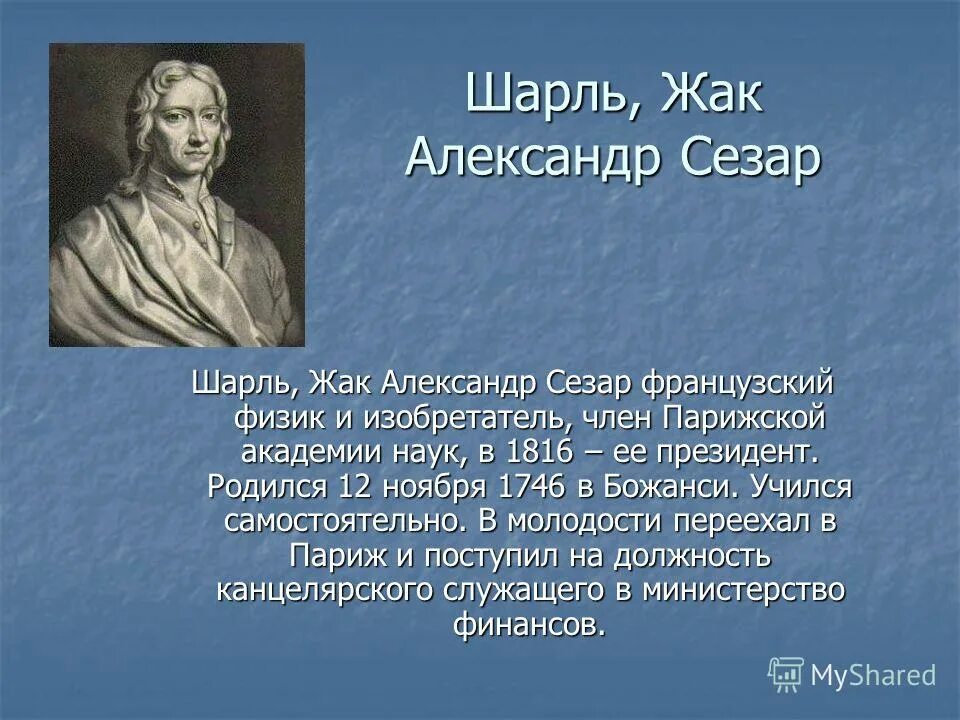 Шарль, Жак Александр Сезар

Шарль, Жак Александр Сезар французский физик и изобретатель, член Парижской академии наук, в 1816 – ее президент. Родился 12 ноября 1746 в Божанси. Учился самостоятельно. В молодости переехал в Париж и поступил на должность канцелярского служащего в министерство финансов.

MyShared